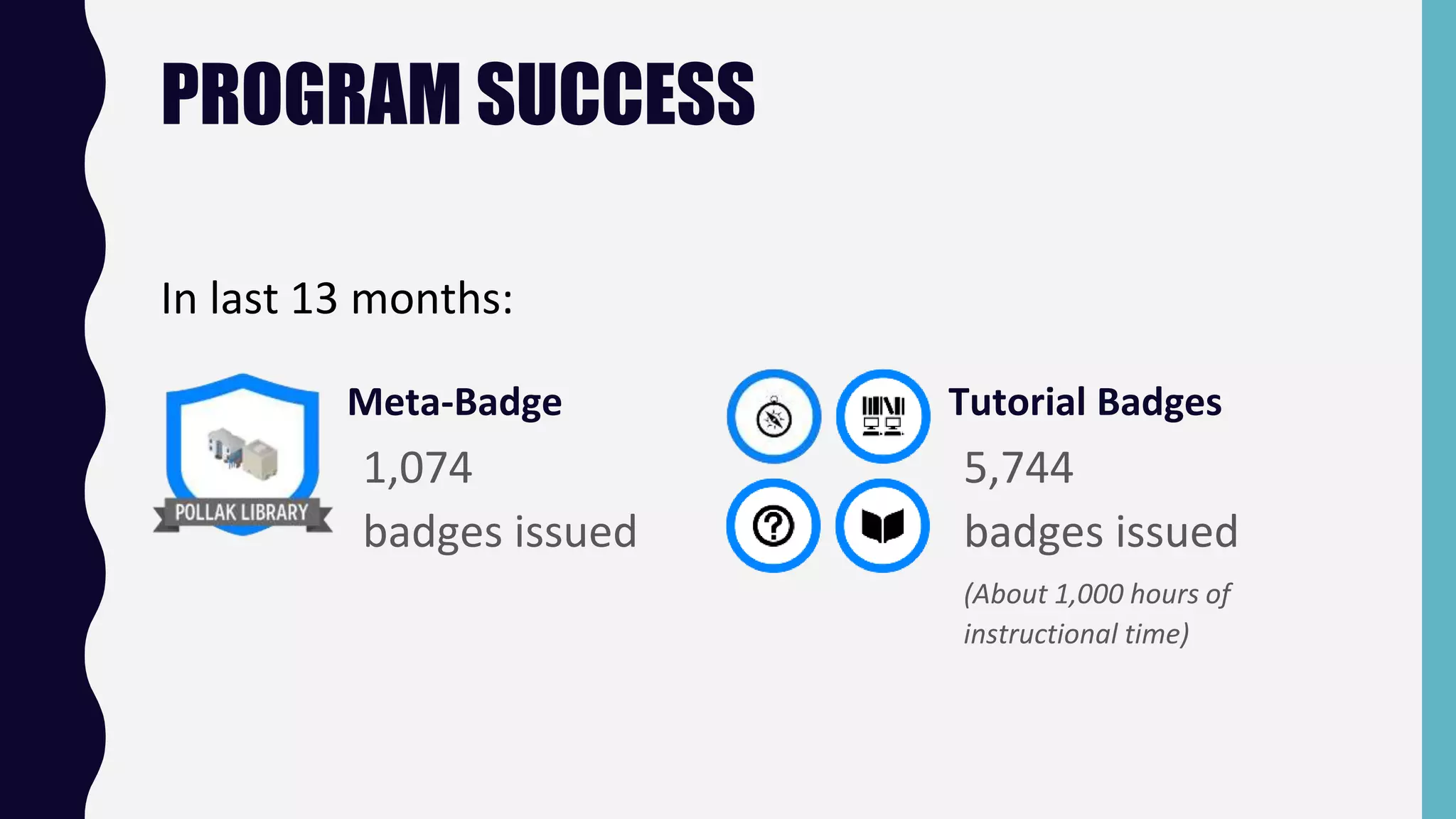 PROGRAM SUCCESS

In last 13 months:

POLLAK LIBRARY

Meta-Badge

1,074

badges issued

Tutorial Badges

5,744

badges issued

(About 1,000 hours of instructional time)